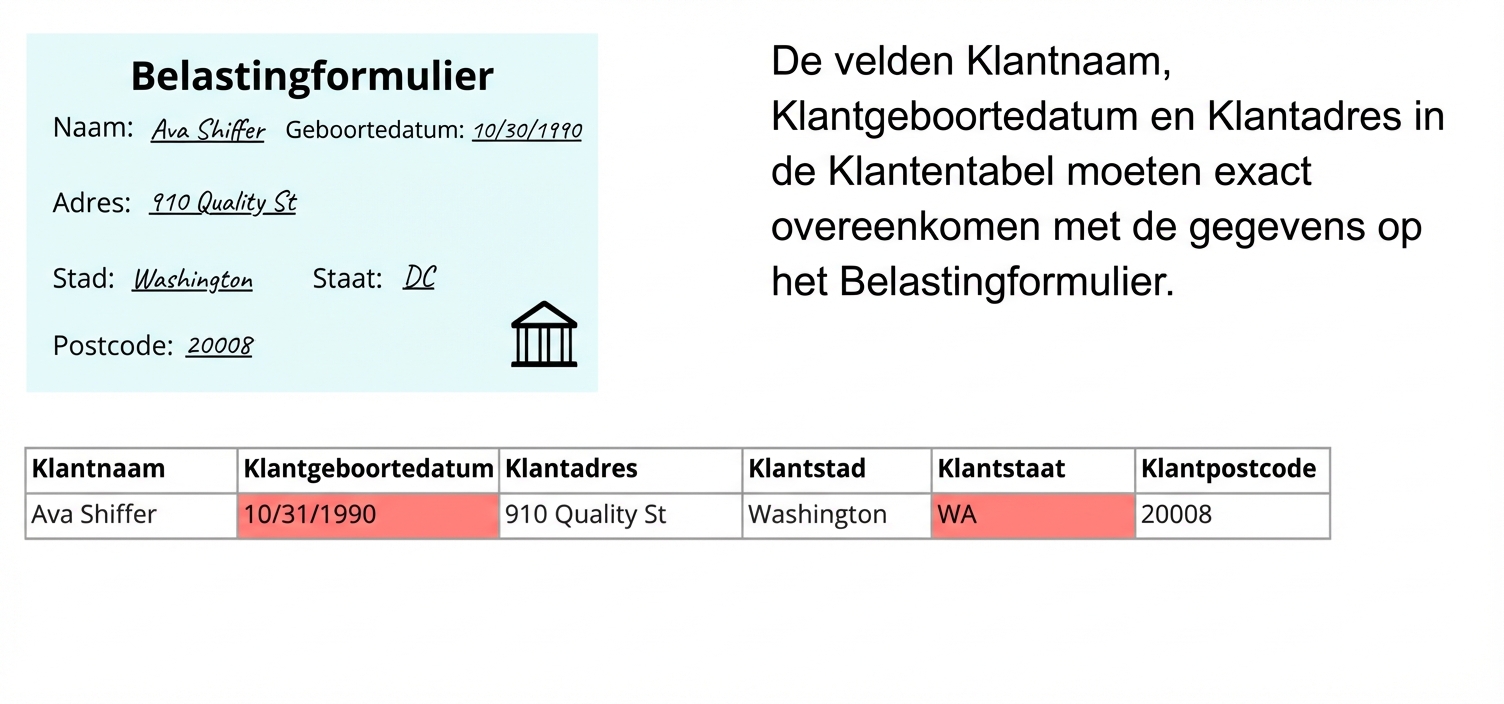 Belastingformulier

Naam: Ava Shiffer Geboortedatum: 10/30/1990

Adres: 910 Quality St

Stad: Washington Staat: DC

Postcode: 20008

De velden Klantnaam, Klantgeboortedatum en Klantadres in de Klantentabel moeten exact overeenkomen met de gegevens op het Belastingformulier.

| Klantnaam | Klantgeboortedatum | Klantadres | Klantstad | Klantstaat | Klantpostcode |
|---|---|---|---|---|---|
| Ava Shiffer | 10/31/1990 | 910 Quality St | Washington | WA | 20008 |